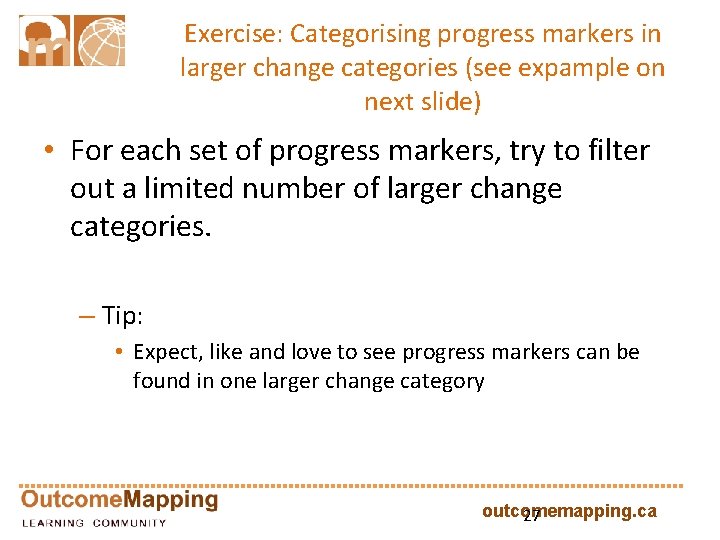 Exercise: Categorising progress markers in larger change categories (see expample on next slide)

• For each set of progress markers, try to filter out a limited number of larger change categories.

– Tip:

• Expect, like and love to see progress markers can be found in one larger change category

OutcomeMapping
LEARNING COMMUNITY

outcomemapping.ca

27